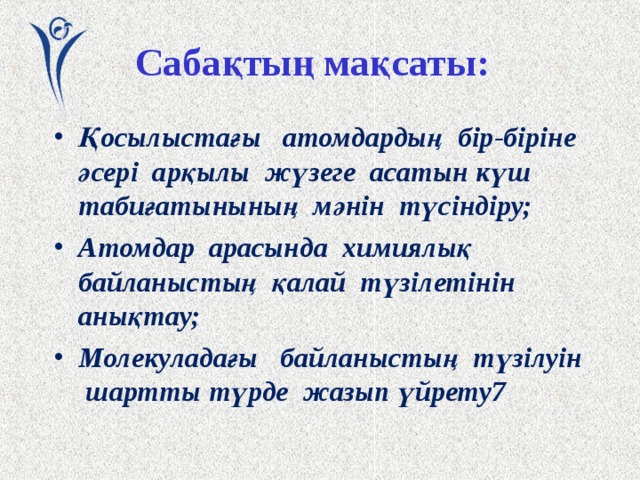 Сабақтың мақсаты:

• Қосылыстағы атомдардың бір-біріне әсері арқылы жүзеге асатын күш табиғатынының мәнін түсіндіру;

• Атомдар арасында химиялық байланыстың қалай түзілетінін анықтау;

• Молекуладағы байланыстың түзілуін шартты түрде жазып үйрету7